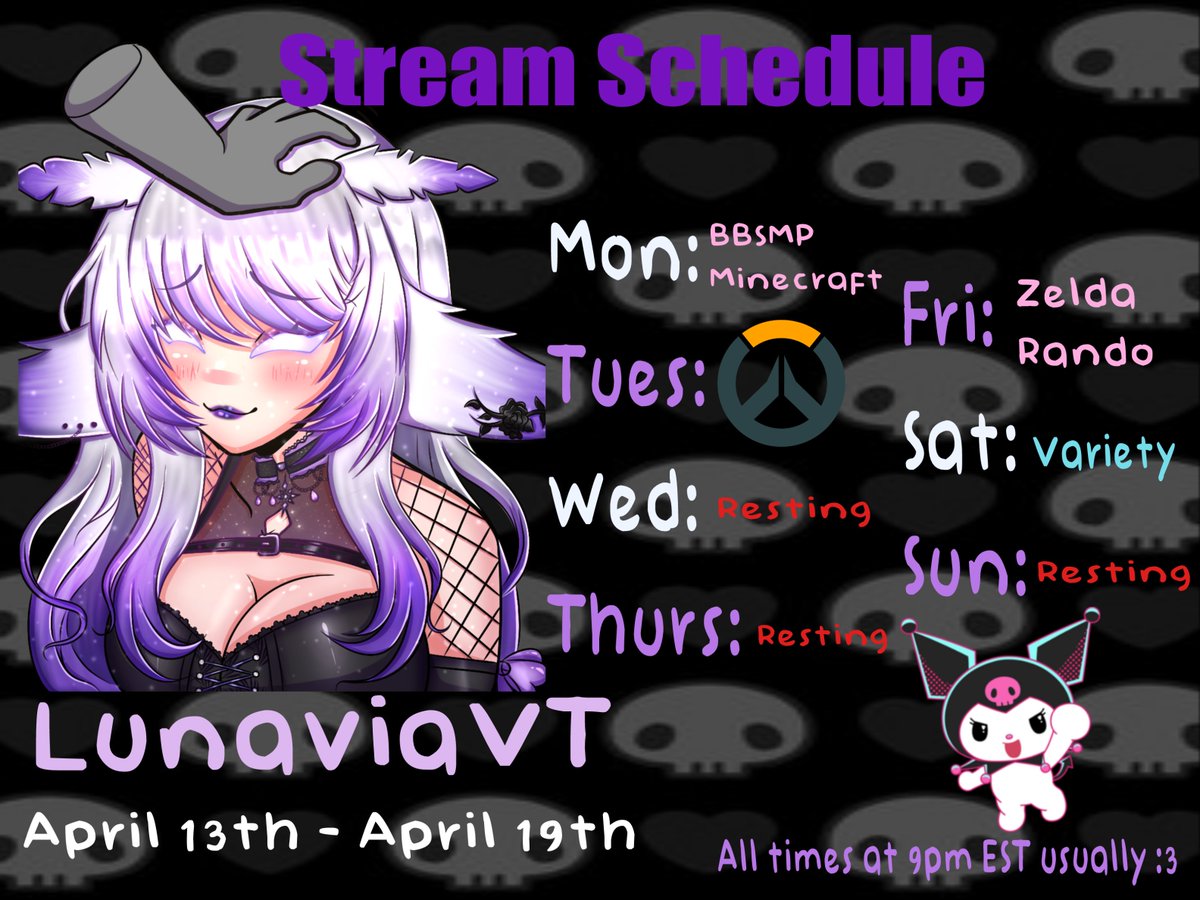 Stream Schedule

Mon: BBSMP Minecraft

Tues:

Wed: Resting

Thurs: Resting

Fri: Zelda Rando

Sat: Variety

Sun: Resting

LunaviaVT

April 13th - April 19th

All times at 9pm EST usually :3